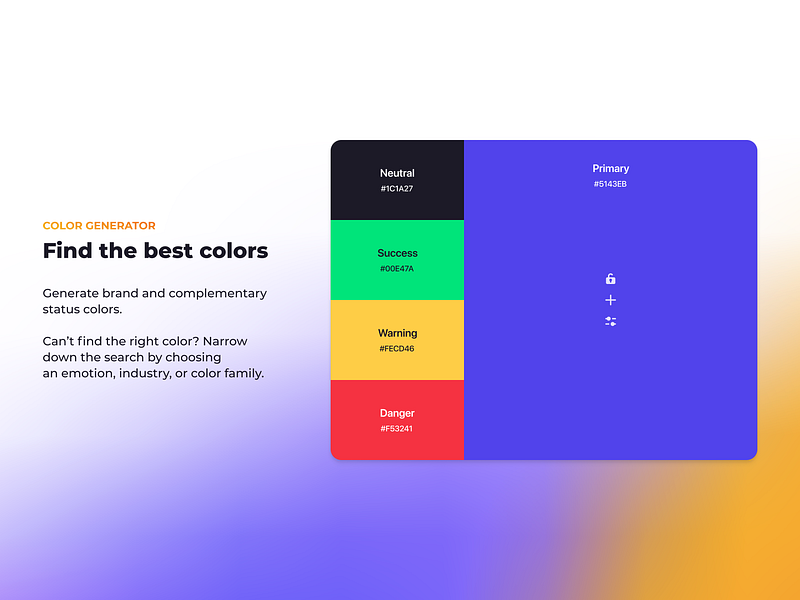 COLOR GENERATOR
Find the best colors

Generate brand and complementary status colors.

Can't find the right color? Narrow down the search by choosing an emotion, industry, or color family.

Neutral
#1C1A27

Success
#00E47A

Warning
#FECD46

Danger
#F53241

Primary
#5143EB